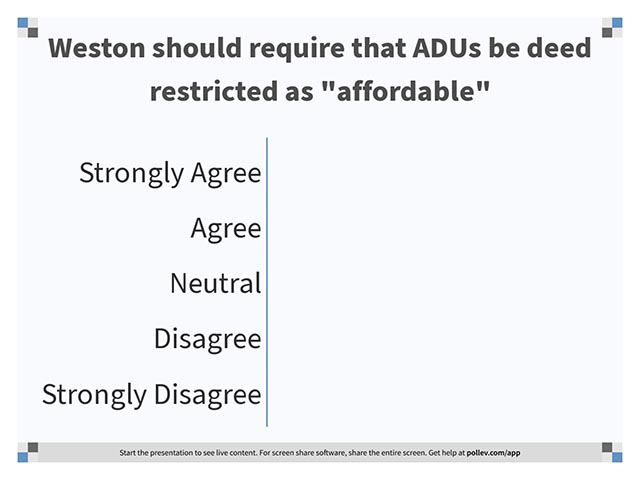 Weston should require that ADUs be deed restricted as "affordable"

Strongly Agree

Agree

Neutral

Disagree

Strongly Disagree

Start the presentation to see live content. For screen share software, share the entire screen. Get help at pollev.com/app